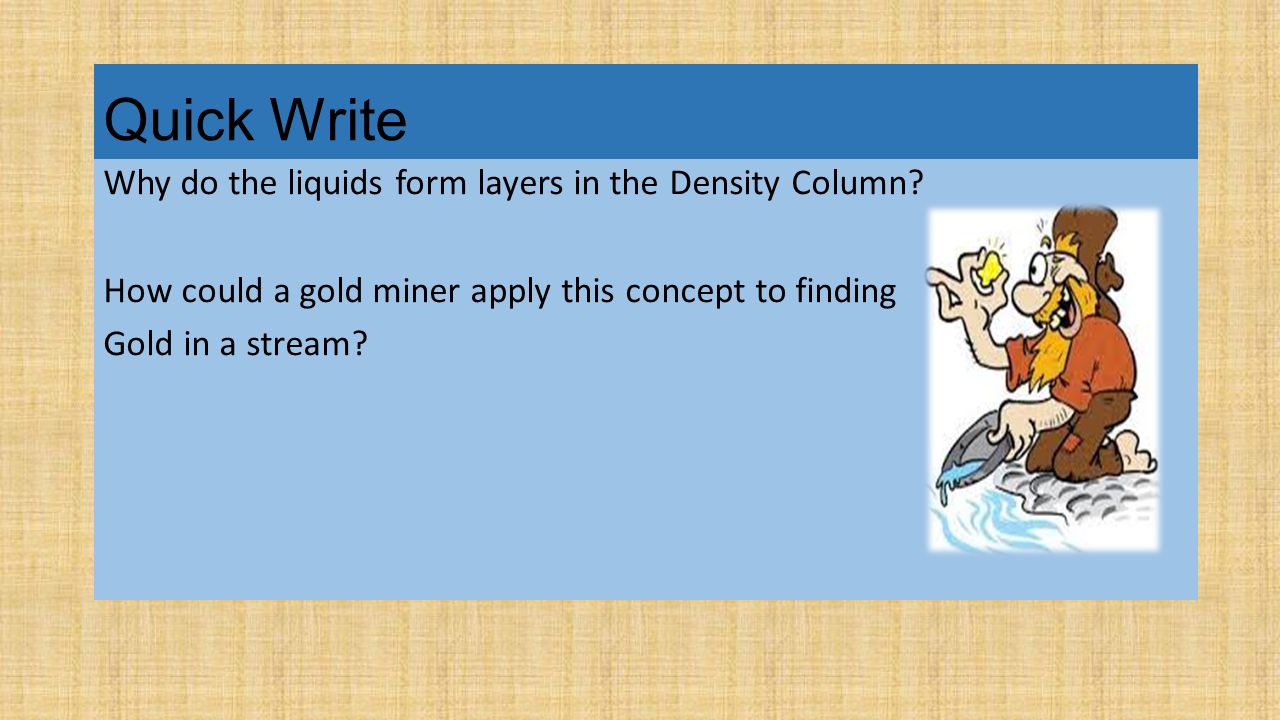 Quick Write

Why do the liquids form layers in the Density Column?

How could a gold miner apply this concept to finding Gold in a stream?